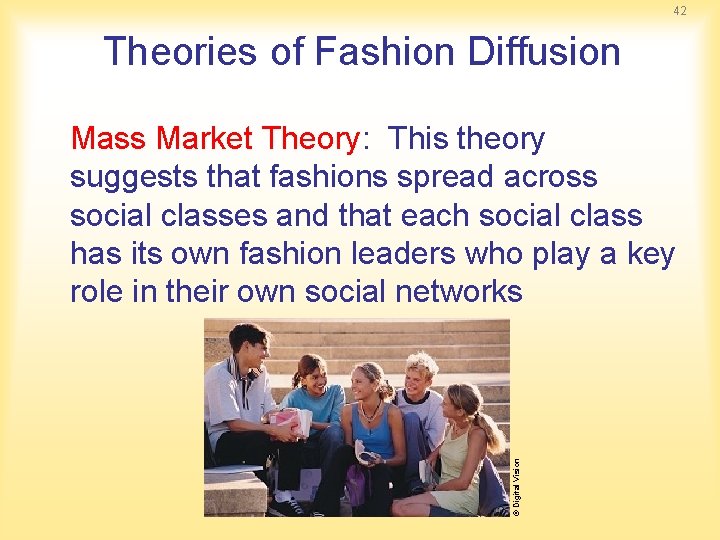 42

Theories of Fashion Diffusion

Mass Market Theory: This theory suggests that fashions spread across social classes and that each social class has its own fashion leaders who play a key role in their own social networks

© Digital Vision